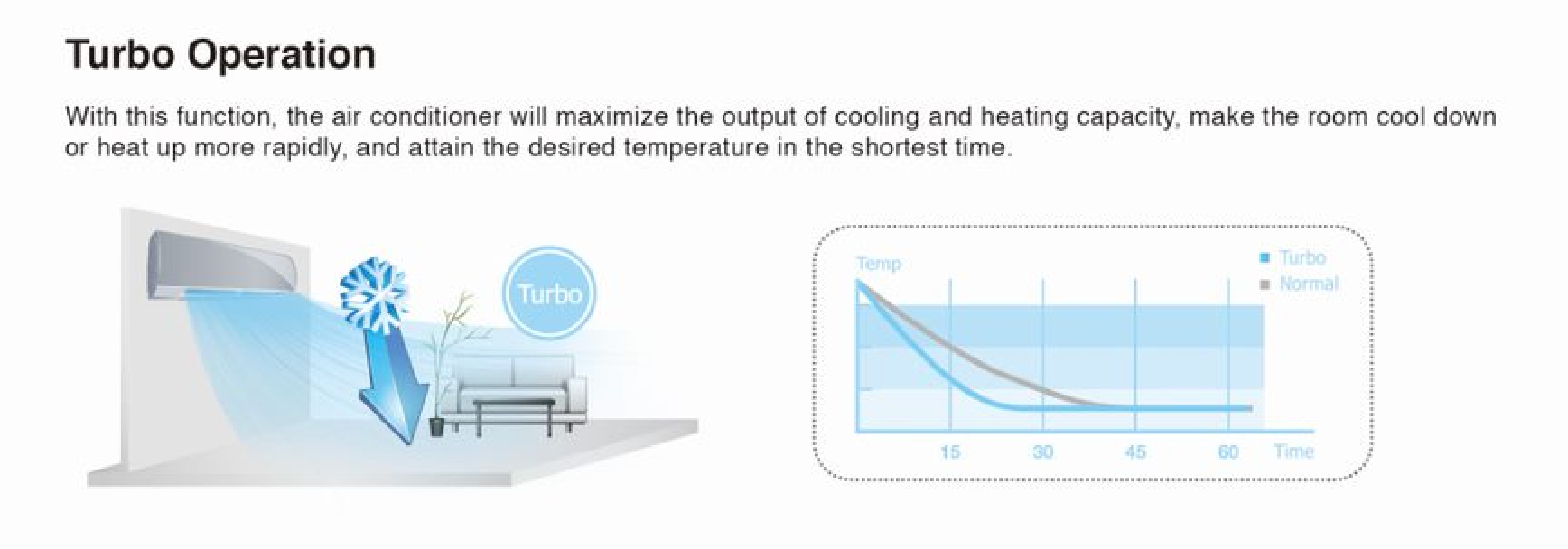 Turbo Operation

With this function, the air conditioner will maximize the output of cooling and heating capacity, make the room cool down or heat up more rapidly, and attain the desired temperature in the shortest time.

Turbo

Temp

Turbo
Normal

15
30
45
60
Time